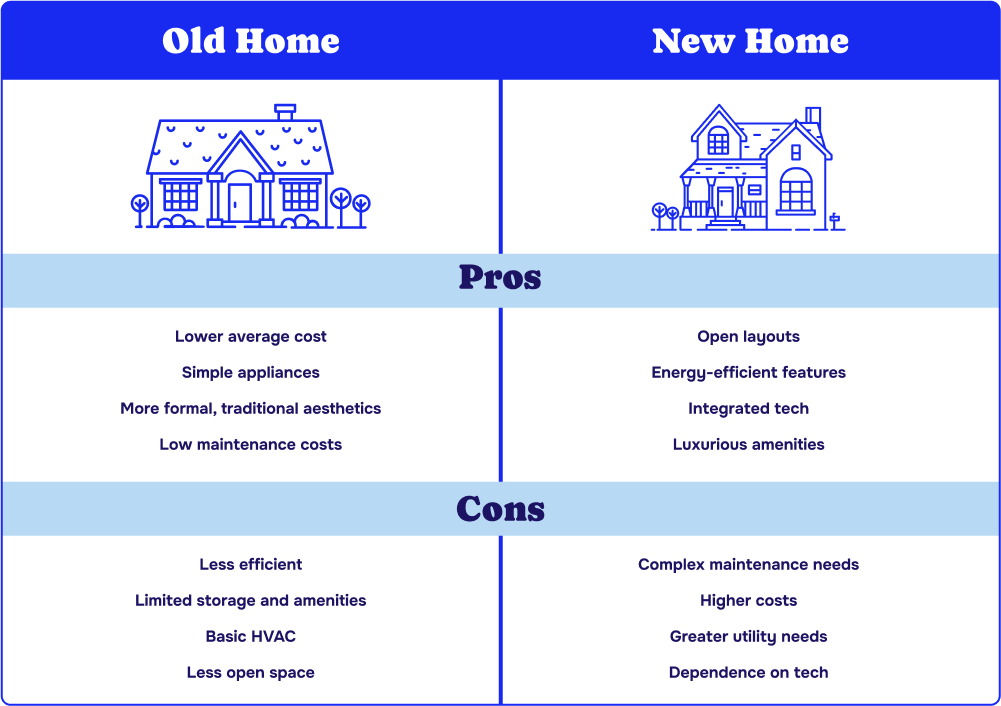 | Old Home | New Home |
|---|---|
| **Pros** | |
| Lower average cost | Open layouts |
| Simple appliances | Energy-efficient features |
| More formal, traditional aesthetics | Integrated tech |
| Low maintenance costs | Luxurious amenities |
| **Cons** | |
| Less efficient | Complex maintenance needs |
| Limited storage and amenities | Higher costs |
| Basic HVAC | Greater utility needs |
| Less open space | Dependence on tech |